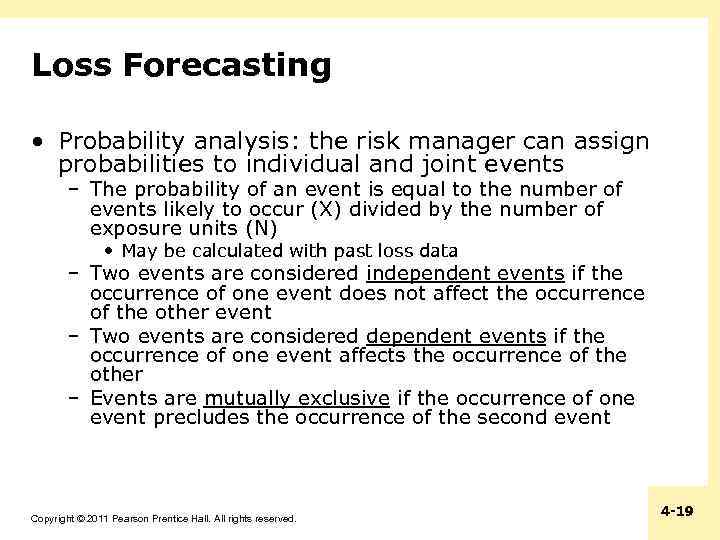 Loss Forecasting

• Probability analysis: the risk manager can assign probabilities to individual and joint events
– The probability of an event is equal to the number of events likely to occur (X) divided by the number of exposure units (N)
• May be calculated with past loss data
– Two events are considered independent events if the occurrence of one event does not affect the occurrence of the other event
– Two events are considered dependent events if the occurrence of one event affects the occurrence of the other
– Events are mutually exclusive if the occurrence of one event precludes the occurrence of the second event

Copyright © 2011 Pearson Prentice Hall. All rights reserved.

4-19